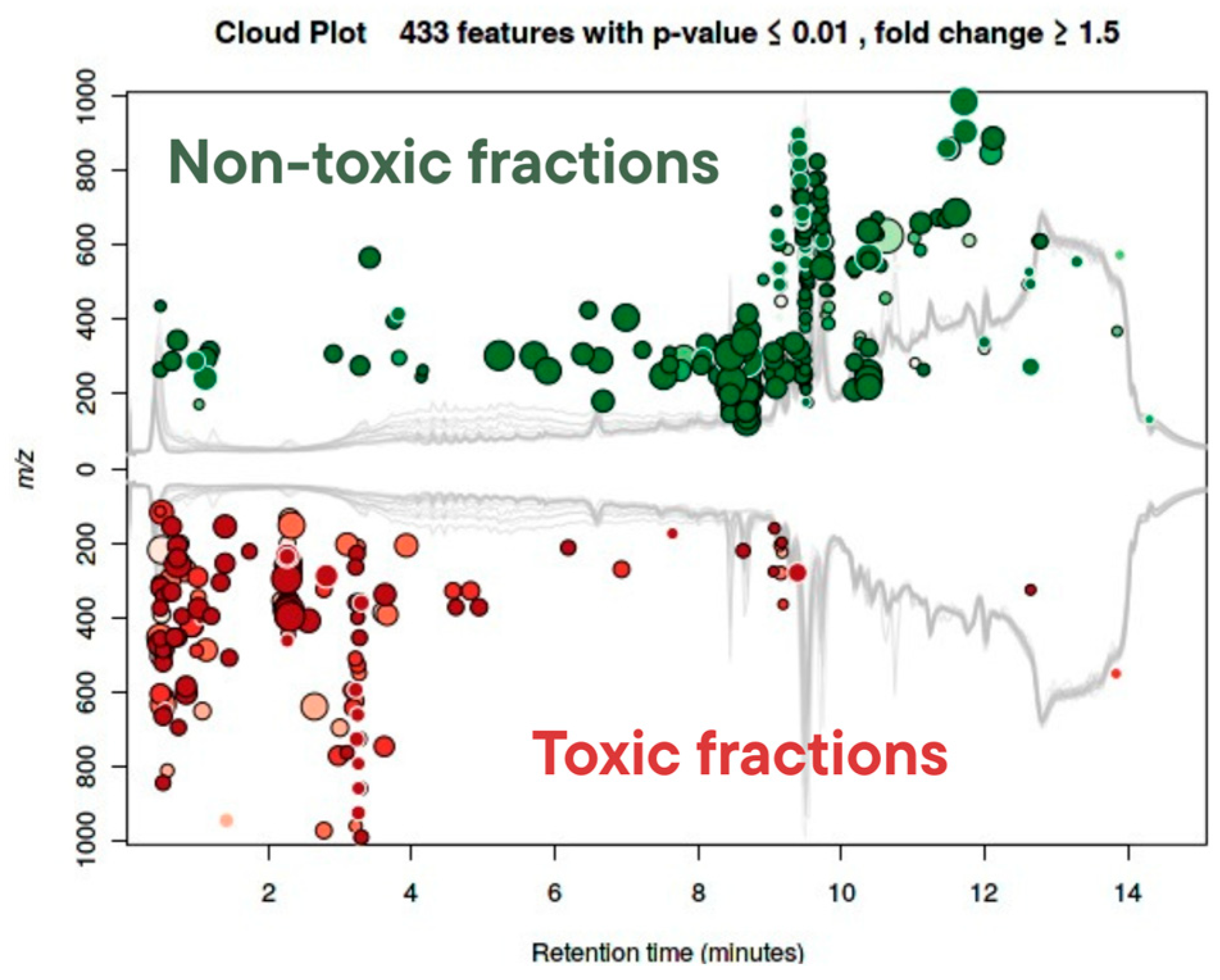 Cloud Plot 433 features with p-value ≤ 0.01 , fold change ≥ 1.5

Non-toxic fractions

Toxic fractions

m/z

1000
800
600
400
200
0
200
400
600
800
1000

2
4
6
8
10
12
14

Retention time (minutes)